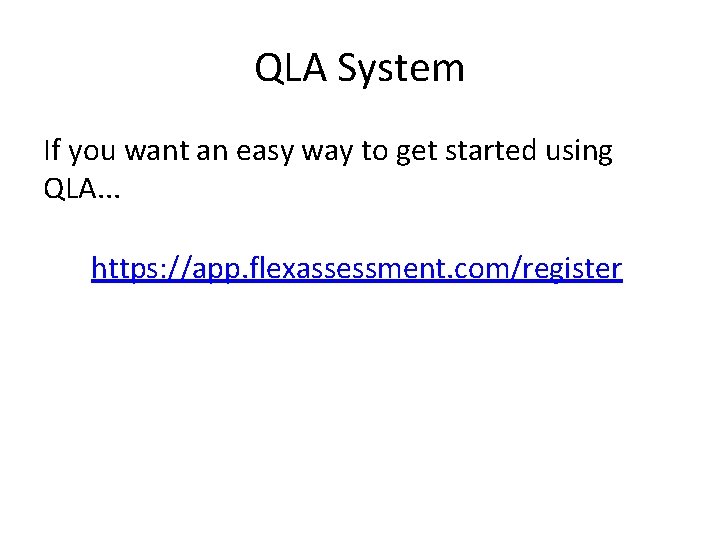 QLA System

If you want an easy way to get started using QLA...

https://app.flexassessment.com/register